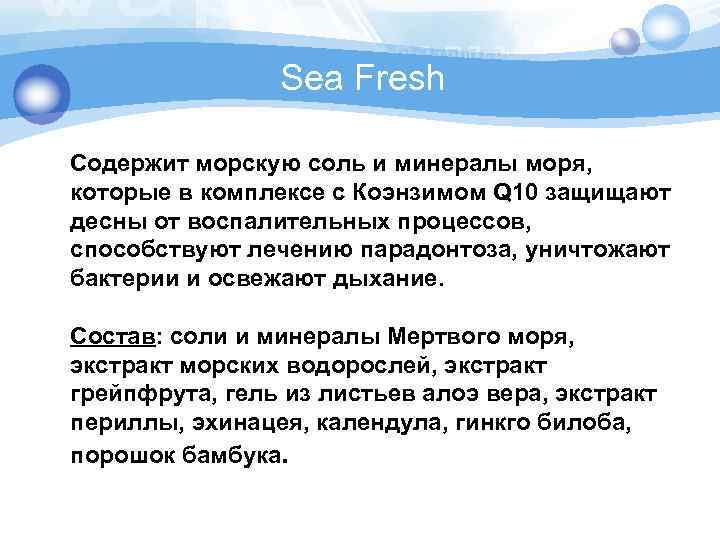 Sea Fresh

Содержит морскую соль и минералы моря, которые в комплексе с Коэнзимом Q10 защищают десны от воспалительных процессов, способствуют лечению парадонтоза, уничтожают бактерии и освежают дыхание.

Состав: соли и минералы Мертвого моря, экстракт морских водорослей, экстракт грейпфрута, гель из листьев алоэ вера, экстракт периллы, эхинацея, календула, гинкго билоба, порошок бамбука.